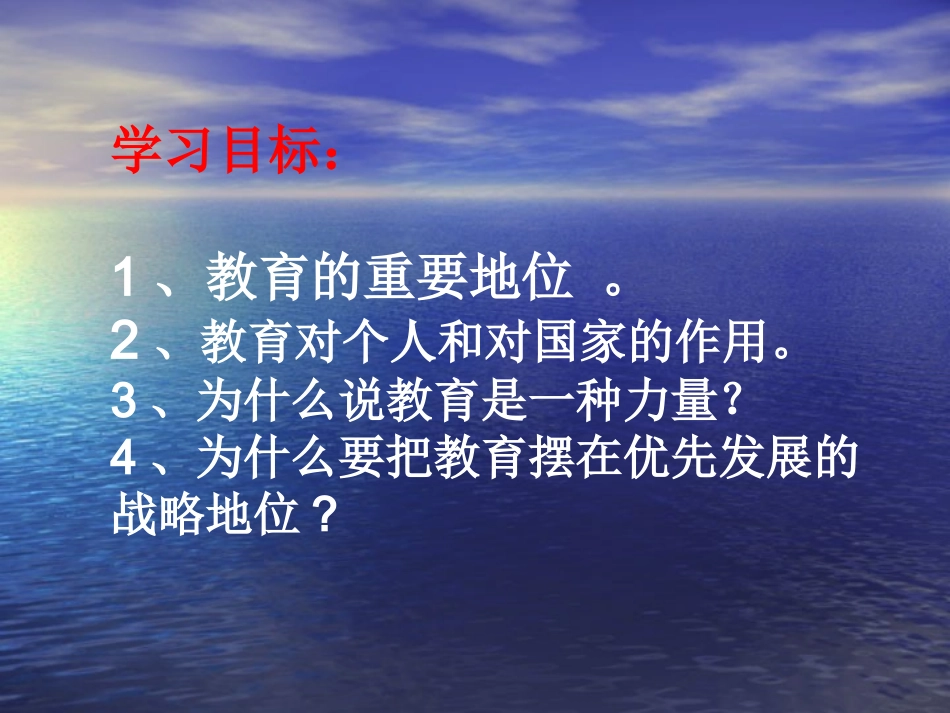 学习目标：

1、教育的重要地位 。
2、教育对个人和对国家的作用。
3、为什么说教育是一种力量?
4、为什么要把教育摆在优先发展的战略地位？